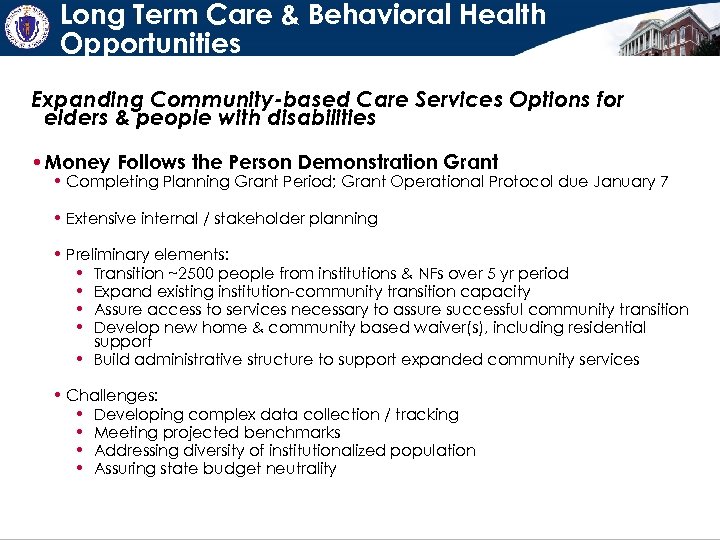 Long Term Care & Behavioral Health Opportunities

Expanding Community-based Care Services Options for elders & people with disabilities

• Money Follows the Person Demonstration Grant
• Completing Planning Grant Period; Grant Operational Protocol due January 7

• Extensive internal / stakeholder planning

• Preliminary elements:
• Transition ~2500 people from institutions & NFs over 5 yr period
• Expand existing institution-community transition capacity
• Assure access to services necessary to assure successful community transition
• Develop new home & community based waiver(s), including residential support
• Build administrative structure to support expanded community services

• Challenges:
• Developing complex data collection / tracking
• Meeting projected benchmarks
• Addressing diversity of institutionalized population
• Assuring state budget neutrality